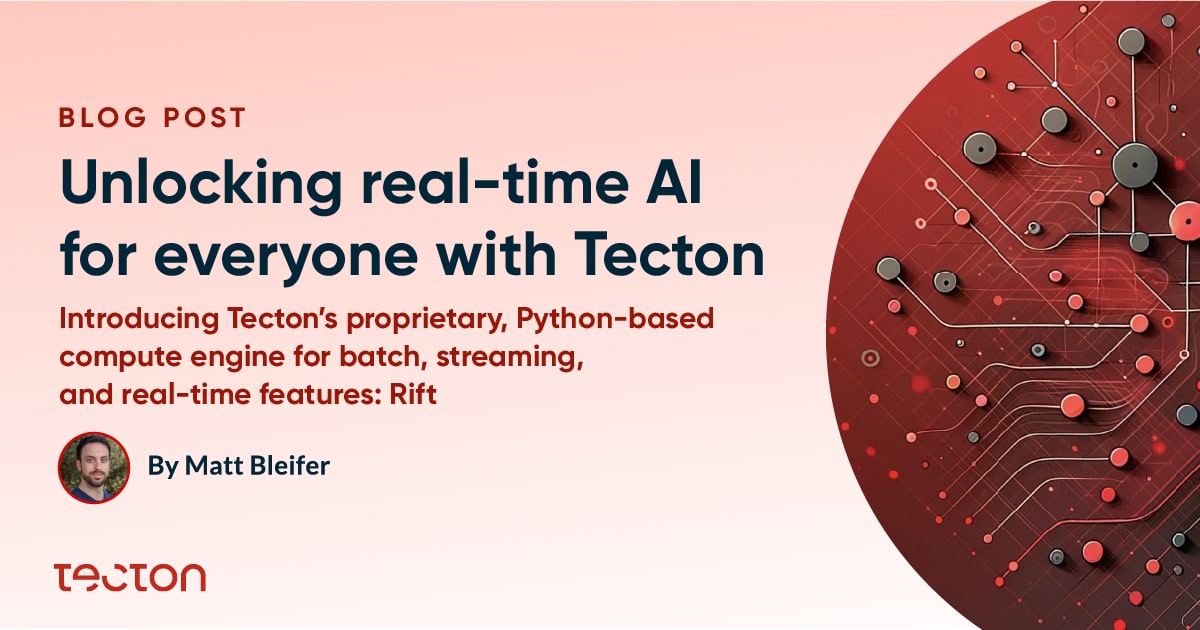 BLOG POST

Unlocking real-time AI for everyone with Tecton

Introducing Tecton's proprietary, Python-based compute engine for batch, streaming, and real-time features: Rift

By Matt Bleifer

tecton